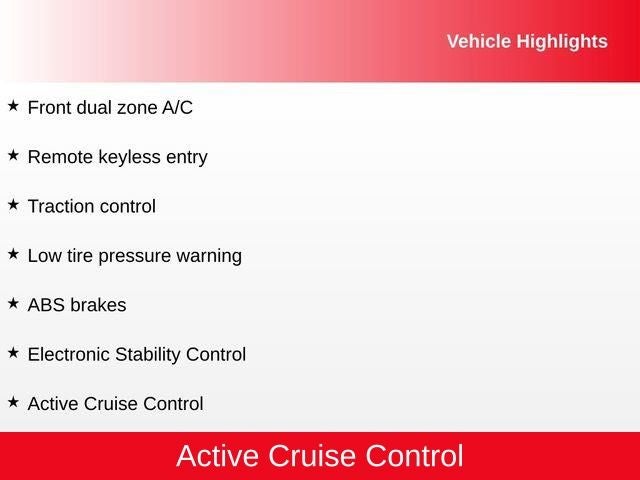 Vehicle Highlights

★ Front dual zone A/C

★ Remote keyless entry

★ Traction control

★ Low tire pressure warning

★ ABS brakes

★ Electronic Stability Control

★ Active Cruise Control

Active Cruise Control